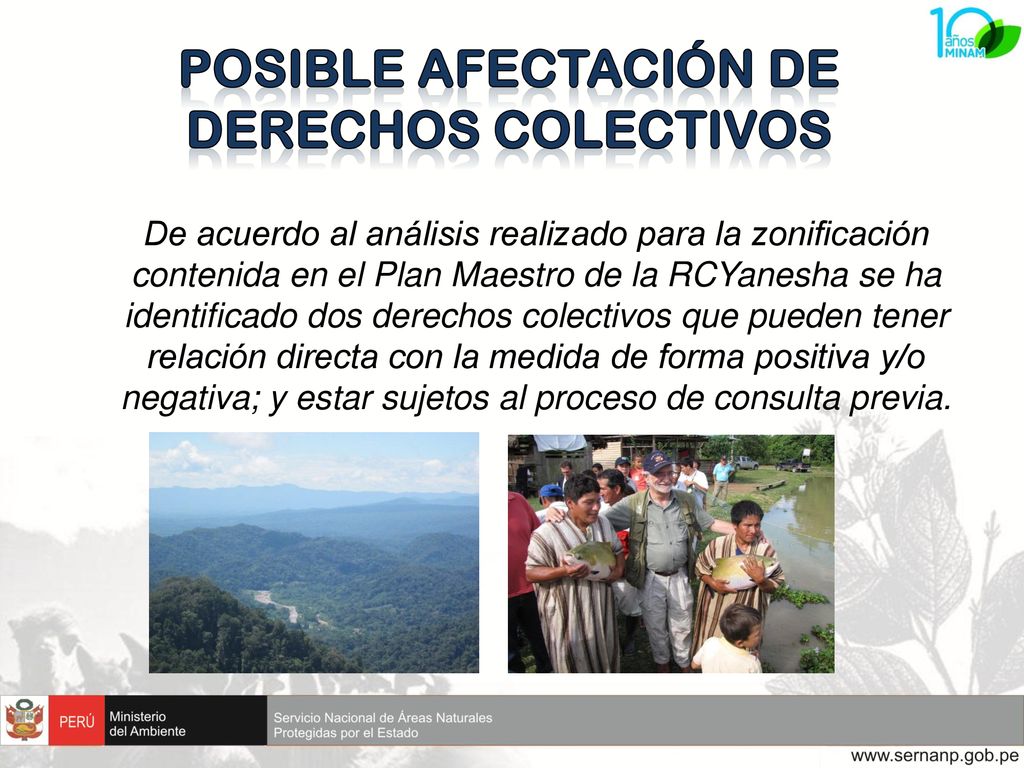 10 años MINAM

POSIBLE AFECTACIÓN DE DERECHOS COLECTIVOS

De acuerdo al análisis realizado para la zonificación contenida en el Plan Maestro de la RCYanesha se ha identificado dos derechos colectivos que pueden tener relación directa con la medida de forma positiva y/o negativa; y estar sujetos al proceso de consulta previa.

PERÚ Ministerio del Ambiente

Servicio Nacional de Áreas Naturales Protegidas por el Estado

www.sernanp.gob.pe